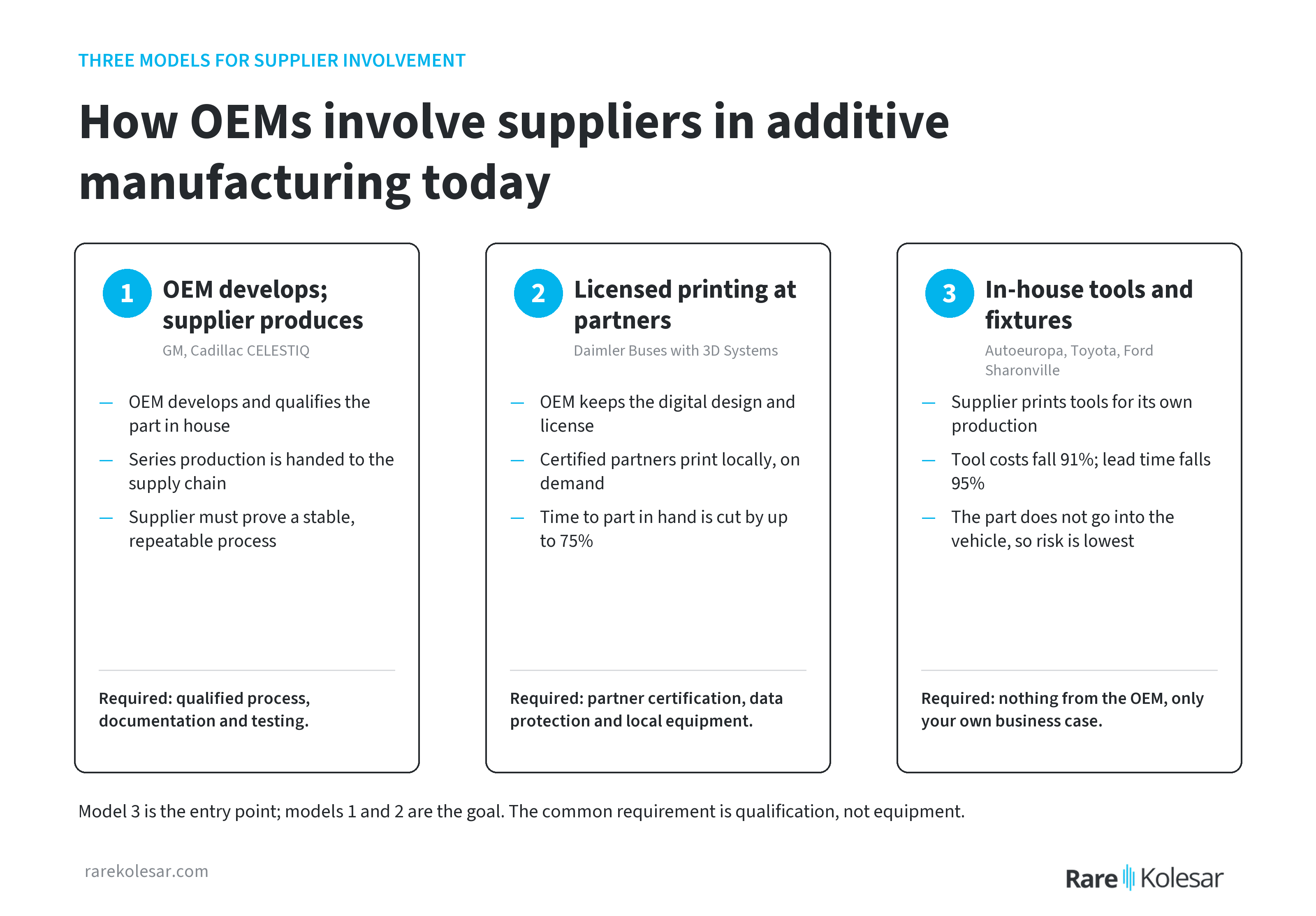 THREE MODELS FOR SUPPLIER INVOLVEMENT

How OEMs involve suppliers in additive manufacturing today

1
OEM develops; supplier produces
GM, Cadillac CELESTIQ

- OEM develops and qualifies the part in house
- Series production is handed to the supply chain
- Supplier must prove a stable, repeatable process

Required: qualified process, documentation and testing.

2
Licensed printing at partners
Daimler Buses with 3D Systems

- OEM keeps the digital design and license
- Certified partners print locally, on demand
- Time to part in hand is cut by up to 75%

Required: partner certification, data protection and local equipment.

3
In-house tools and fixtures
Autoeuropa, Toyota, Ford Sharonville

- Supplier prints tools for its own production
- Tool costs fall 91%; lead time falls 95%
- The part does not go into the vehicle, so risk is lowest

Required: nothing from the OEM, only your own business case.

Model 3 is the entry point; models 1 and 2 are the goal. The common requirement is qualification, not equipment.

rarekolesar.com

Rare Kolesar